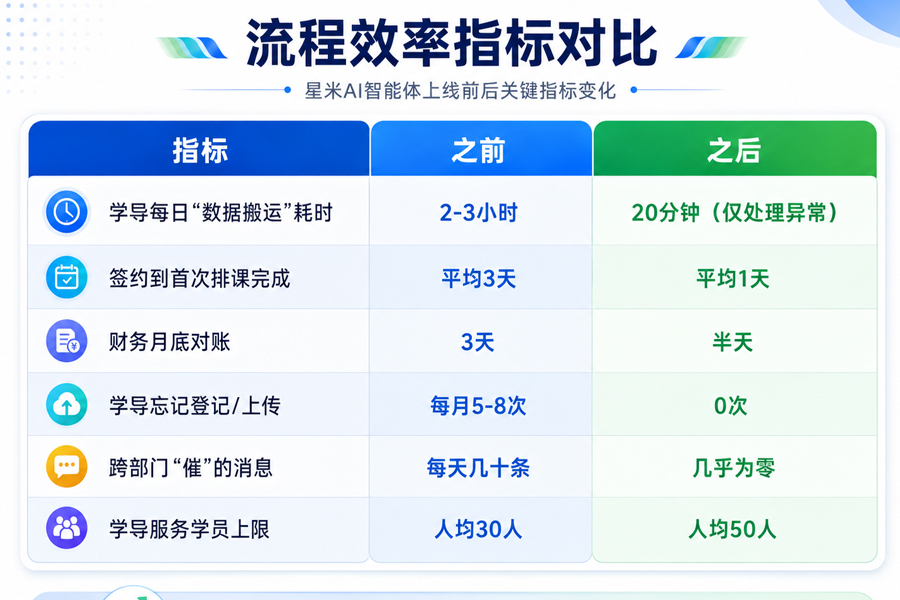 流程效率指标对比

星米AI智能体上线前后关键指标变化

| 指标 | 之前 | 之后 |
|---|---|---|
| 学导每日“数据搬运”耗时 | 2-3小时 | 20分钟（仅处理异常） |
| 签约到首次排课完成 | 平均3天 | 平均1天 |
| 财务月底对账 | 3天 | 半天 |
| 学导忘记登记/上传 | 每月5-8次 | 0次 |
| 跨部门“催”的消息 | 每天几十条 | 几乎为零 |
| 学导服务学员上限 | 人均30人 | 人均50人 |